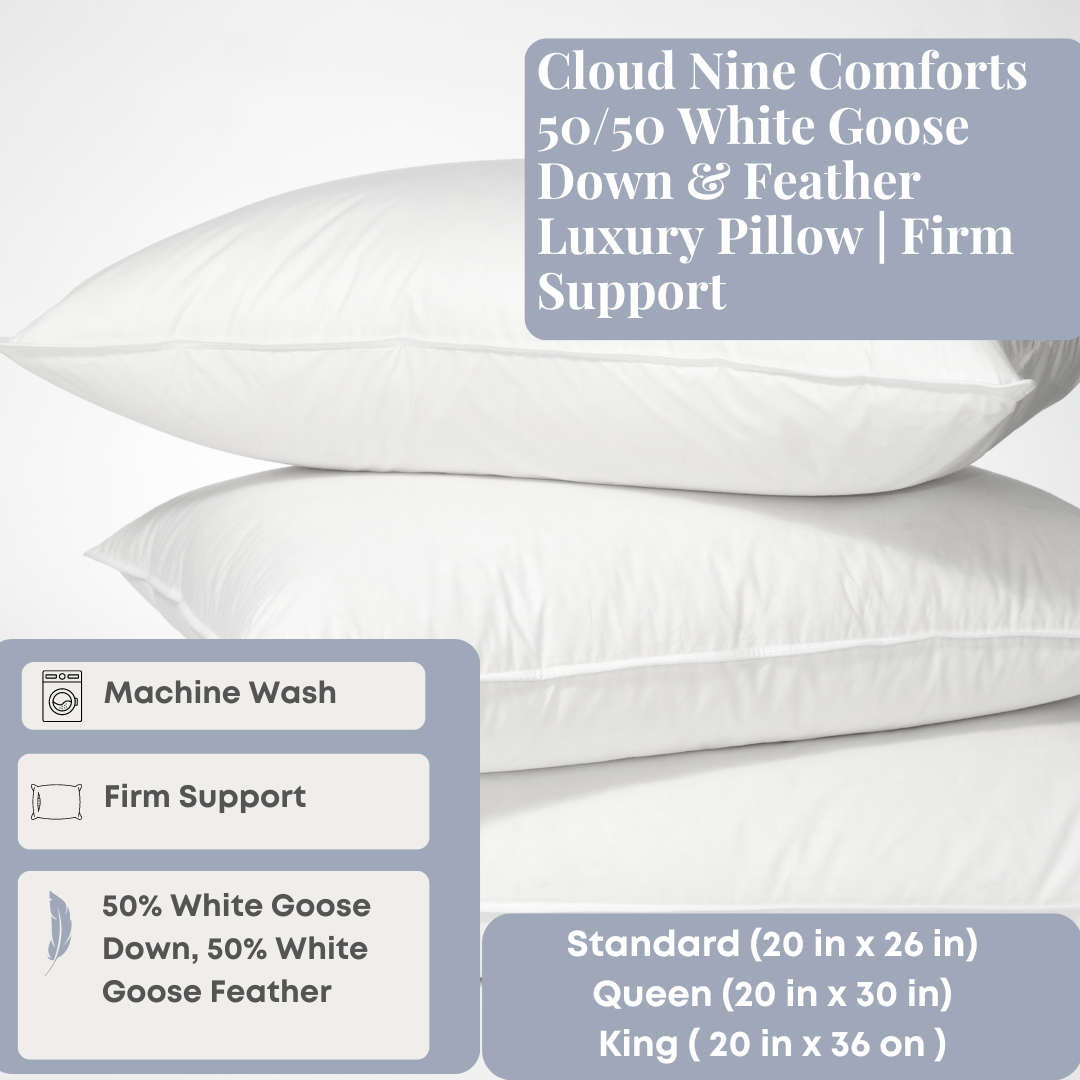 Cloud Nine Comforts 50/50 White Goose Down & Feather Luxury Pillow | Firm Support

Machine Wash

Firm Support

50% White Goose Down, 50% White Goose Feather

Standard (20 in x 26 in)
Queen (20 in x 30 in)
King ( 20 in x 36 on )